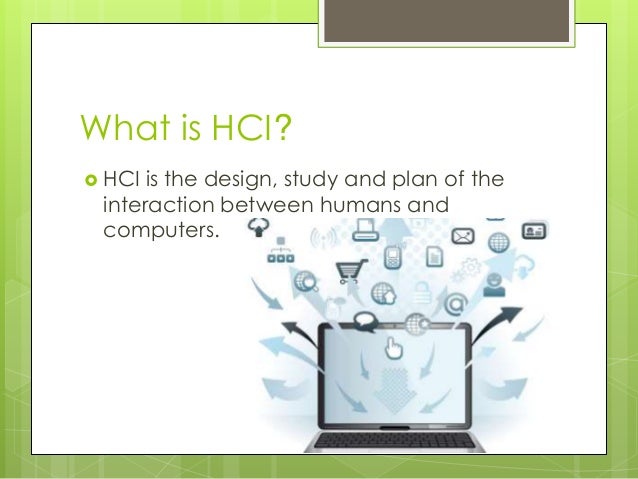 What is HCI?

HCI is the design, study and plan of the interaction between humans and computers.